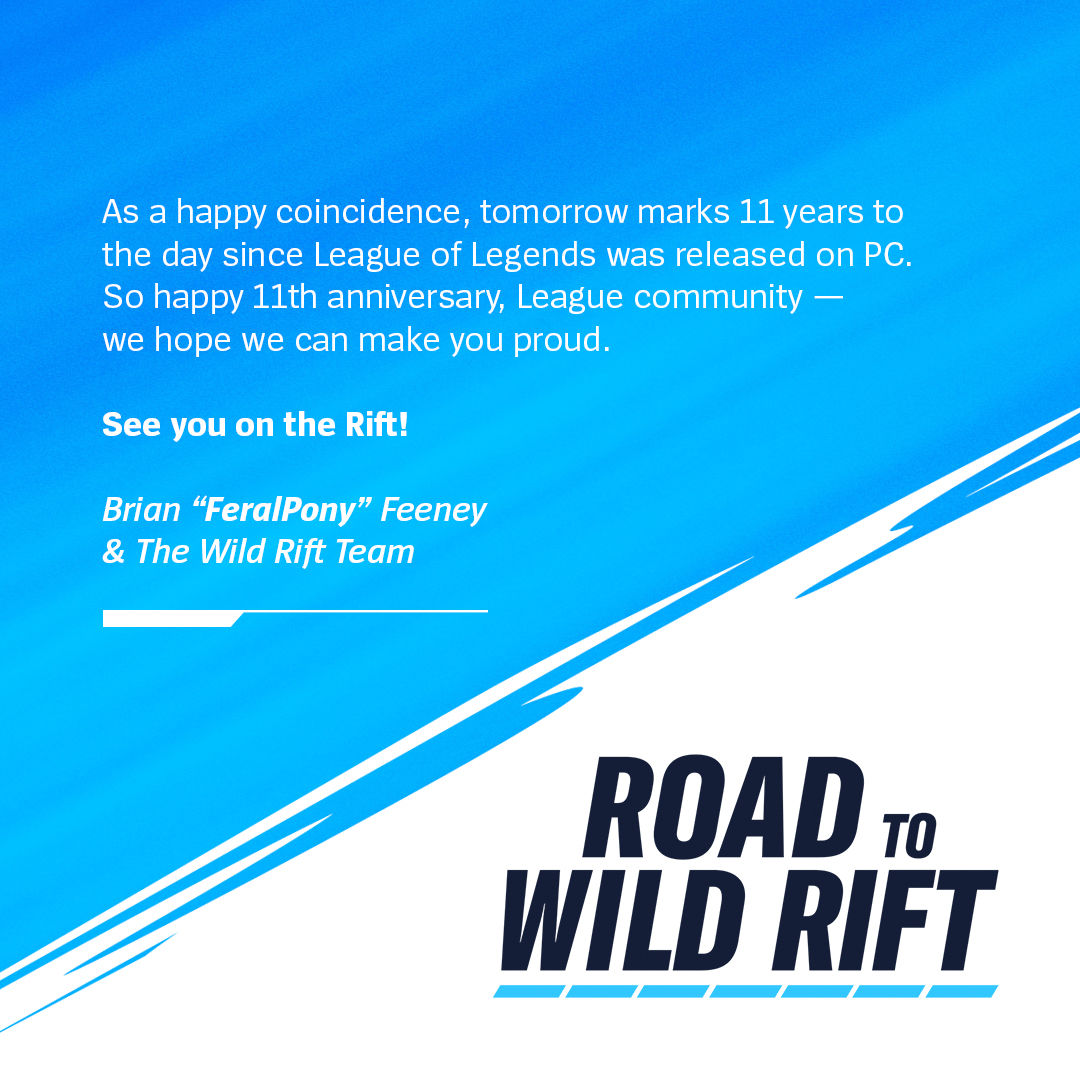 As a happy coincidence, tomorrow marks 11 years to the day since League of Legends was released on PC. So happy 11th anniversary, League community — we hope we can make you proud.

See you on the Rift!

Brian “FeralPony” Feeney
& The Wild Rift Team

ROAD TO
WILD RIFT